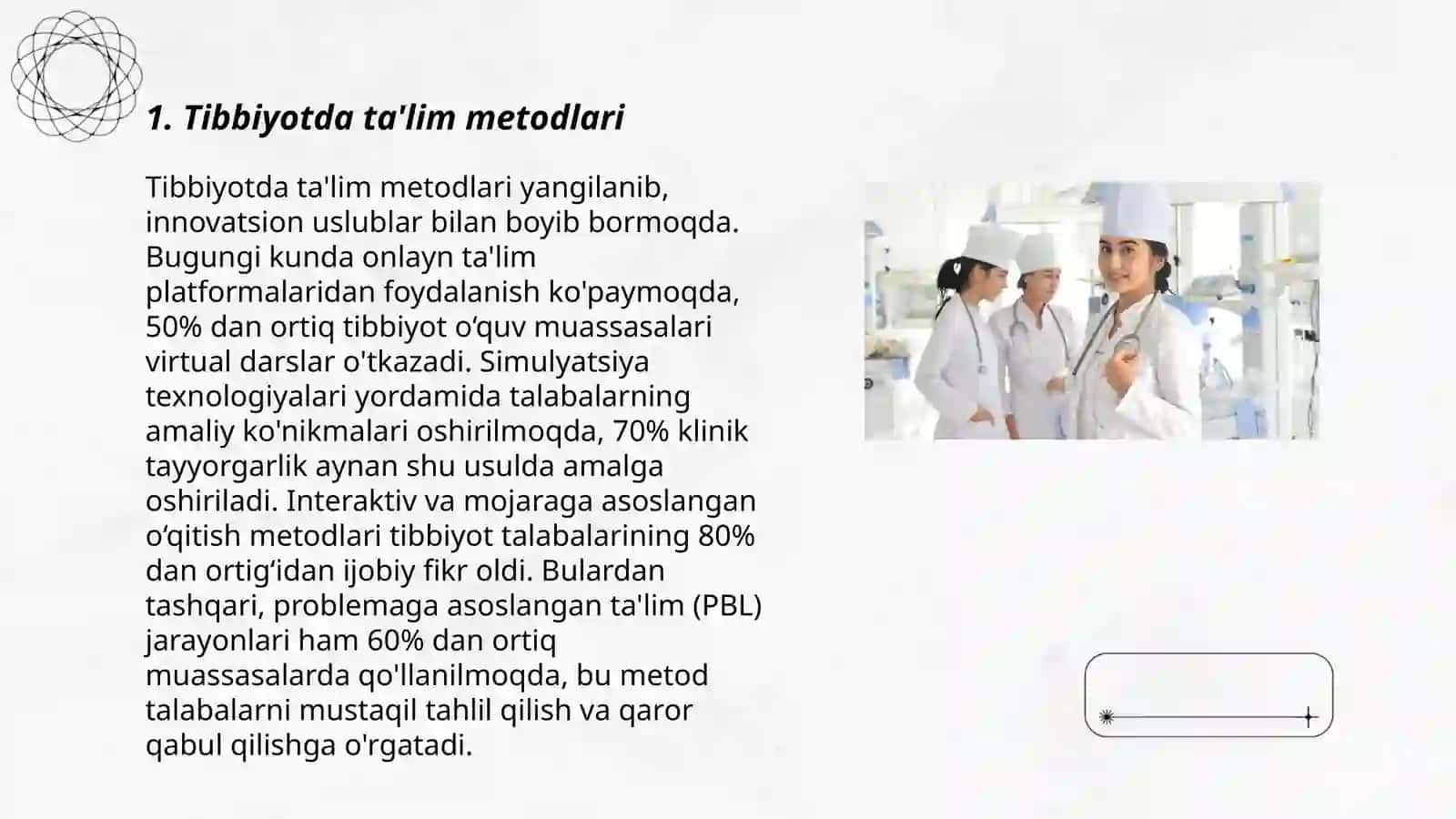 1. Tibbiyotda ta'lim metodlari

Tibbiyotda ta'lim metodlari yangilanib, innovatsion uslublar bilan boyib bormoqda. Bugungi kunda onlayn ta'lim platformalaridan foydalanish ko'paymoqda, 50% dan ortiq tibbiyot o‘quv muassasalari virtual darslar o'tkazadi. Simulyatsiya texnologiyalari yordamida talabalarning amaliy ko'nikmalari oshirilmoqda, 70% klinik tayyorgarlik aynan shu usulda amalga oshiriladi. Interaktiv va mojaraga asoslangan o‘qitish metodlari tibbiyot talabalarining 80% dan ortig‘idan ijobiy fikr oldi. Bulardan tashqari, problemaga asoslangan ta'lim (PBL) jarayonlari ham 60% dan ortiq muassasalarda qo'llanilmoqda, bu metod talabalarni mustaqil tahlil qilish va qaror qabul qilishga o'rgatadi.